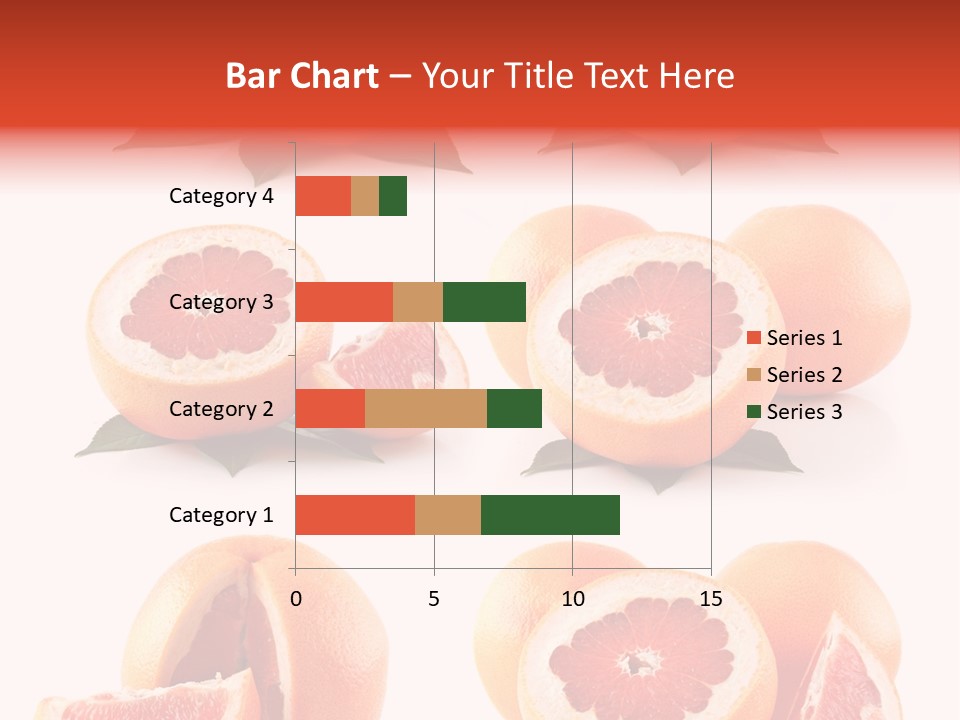 Bar Chart – Your Title Text Here

Category 4
Category 3
Category 2
Category 1

0
5
10
15

Series 1
Series 2
Series 3